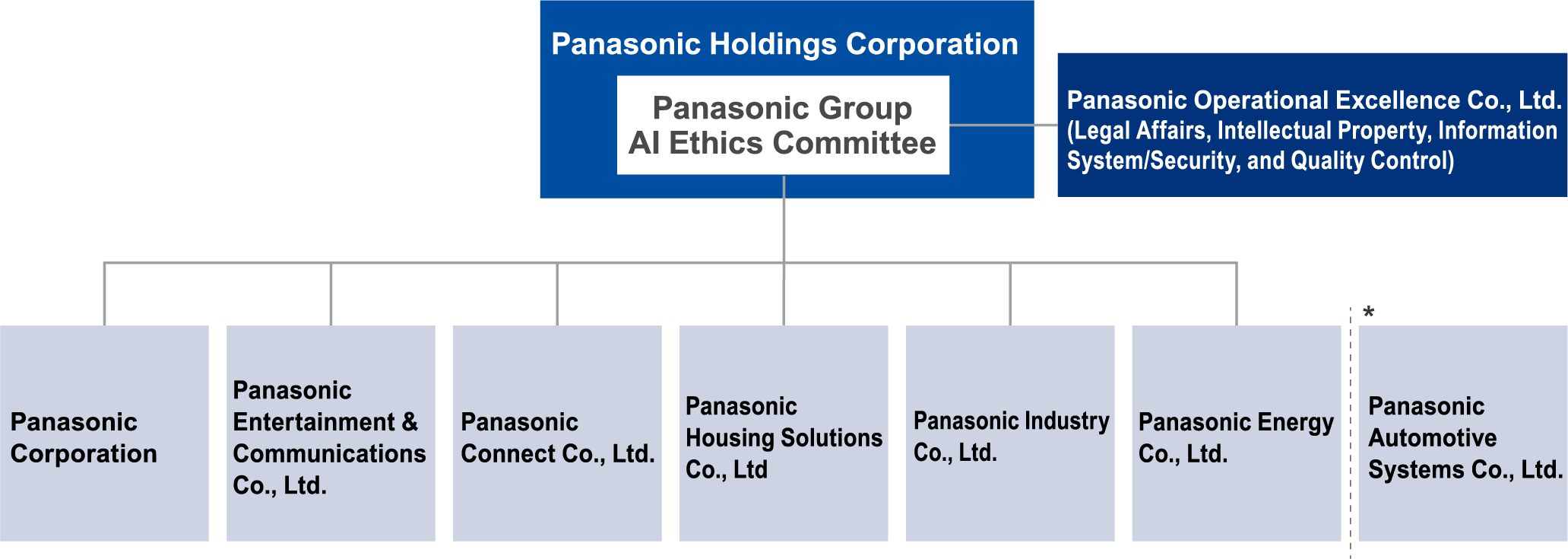 Panasonic Holdings Corporation

Panasonic Group AI Ethics Committee

Panasonic Operational Excellence Co., Ltd. (Legal Affairs, Intellectual Property, Information System/Security, and Quality Control)

Panasonic Corporation

Panasonic Entertainment & Communications Co., Ltd.

Panasonic Connect Co., Ltd.

Panasonic Housing Solutions Co., Ltd

Panasonic Industry Co., Ltd.

Panasonic Energy Co., Ltd.

*

Panasonic Automotive Systems Co., Ltd.